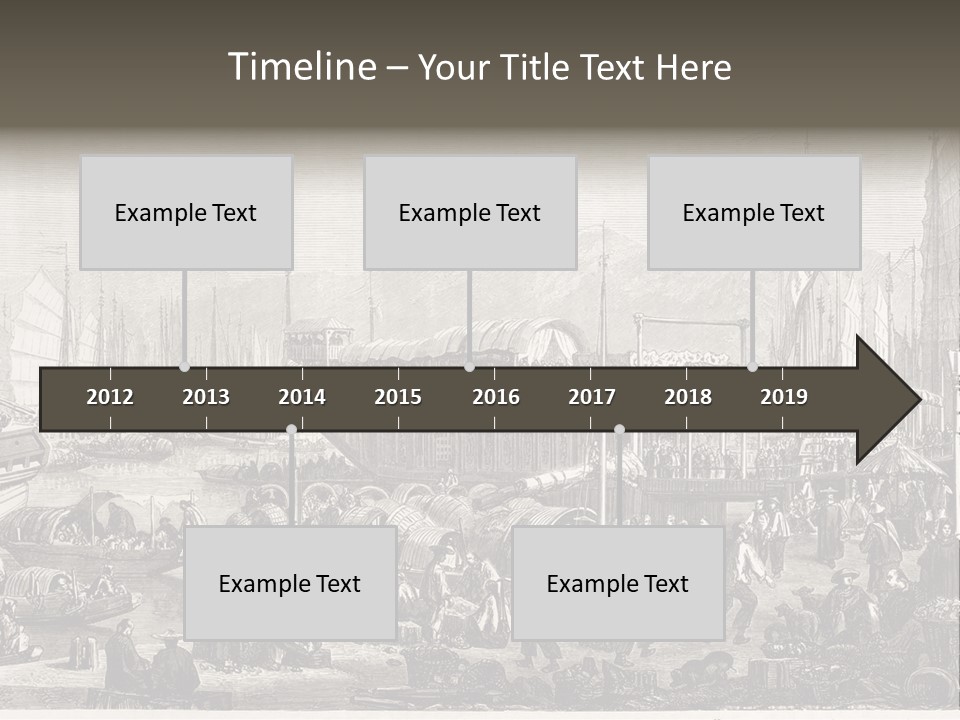 Timeline – Your Title Text Here

Example Text

Example Text

Example Text

2012 2013 2014 2015 2016 2017 2018 2019

Example Text

Example Text